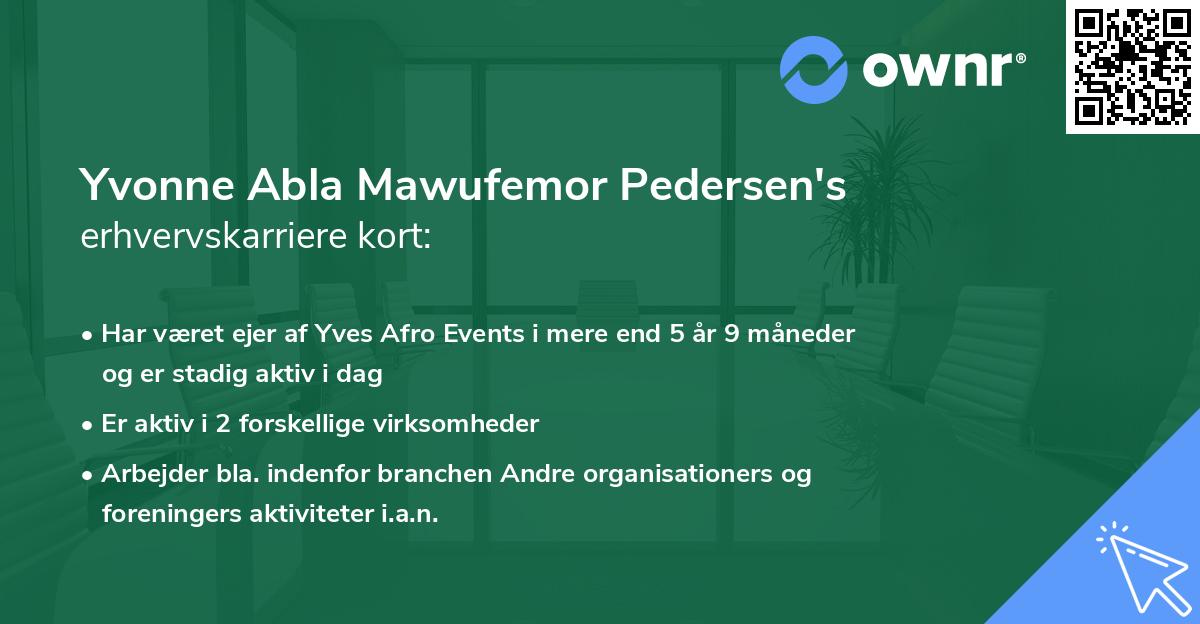 ownr®

Yvonne Abla Mawufemor Pedersen's
erhvervskarriere kort:

• Har været ejer af Yves Afro Events i mere end 5 år 9 måneder og er stadig aktiv i dag

• Er aktiv i 2 forskellige virksomheder

• Arbejder bla. indenfor branchen Andre organisationers og foreningers aktiviteter i.a.n.